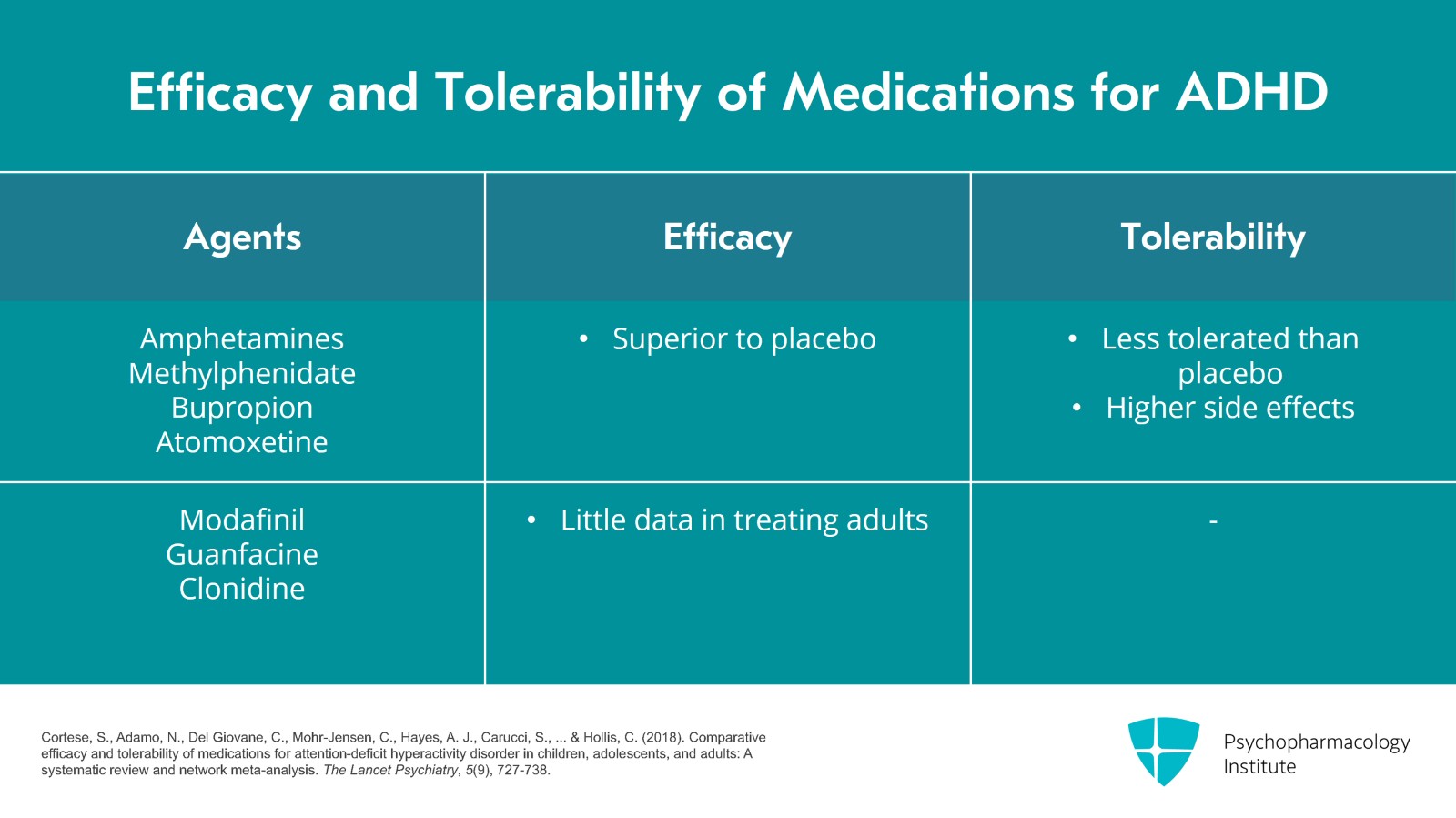 Efficacy and Tolerability of Medications for ADHD

| Agents | Efficacy | Tolerability |
|---|---|---|
| Amphetamines Methylphenidate Bupropion Atomoxetine | • Superior to placebo | • Less tolerated than placebo • Higher side effects |
| Modafinil Guanfacine Clonidine | • Little data in treating adults | - |

Cortese, S., Adamo, N., Del Giovane, C., Mohr-Jensen, C., Hayes, A. J., Carucci, S., ... & Hollis, C. (2018). Comparative efficacy and tolerability of medications for attention-deficit hyperactivity disorder in children, adolescents, and adults: A systematic review and network meta-analysis. The Lancet Psychiatry, 5(9), 727-738.

Psychopharmacology Institute